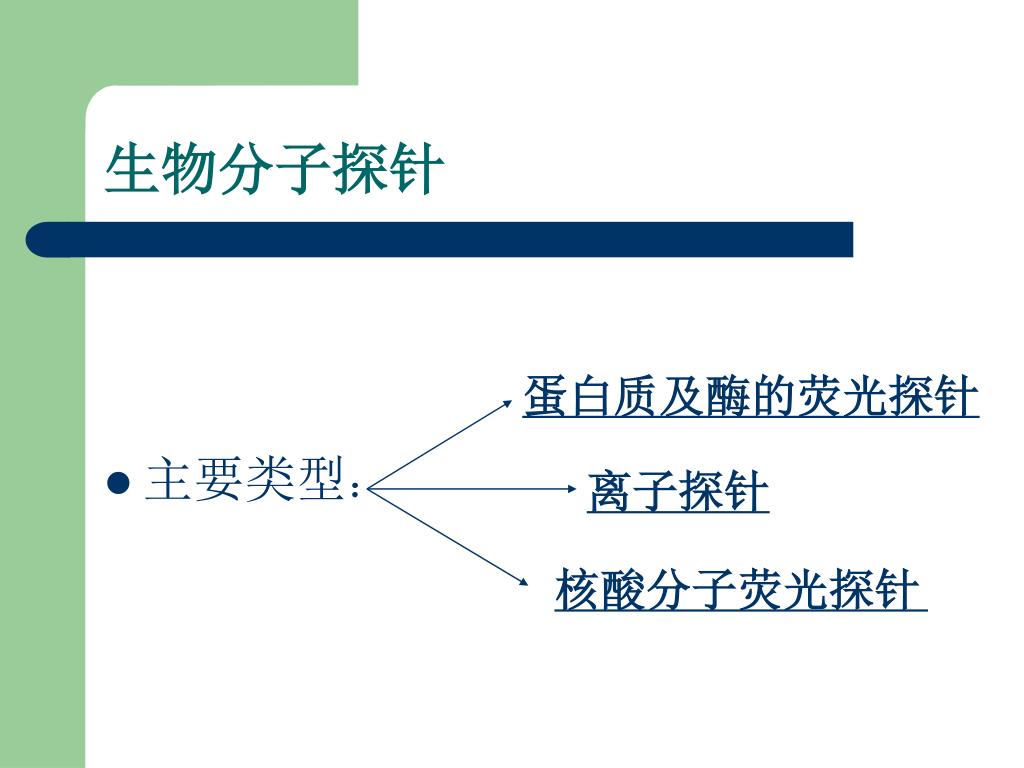 生物分子探针

主要类型：

蛋白质及酶的荧光探针

离子探针

核酸分子荧光探针